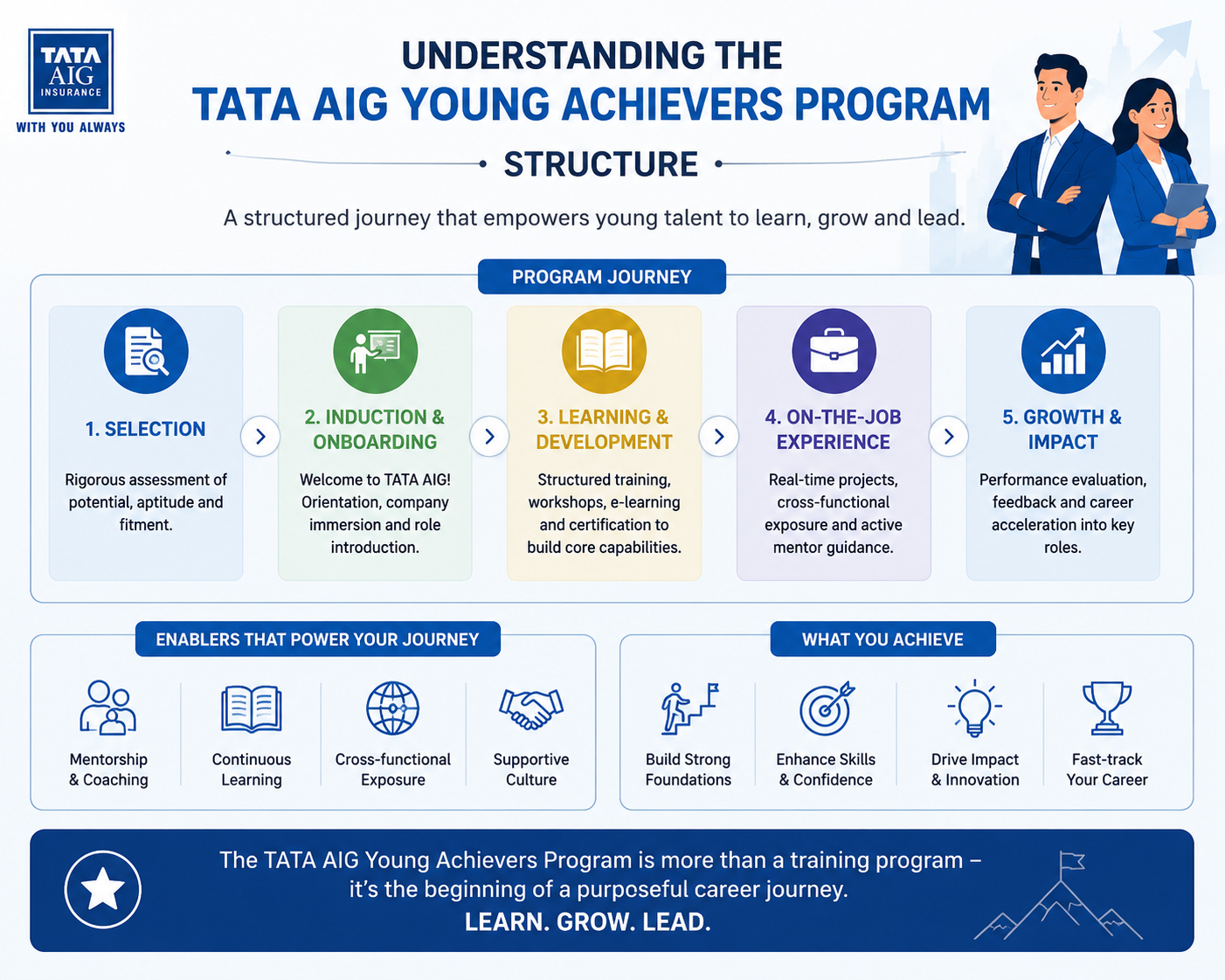 TATA AIG INSURANCE
WITH YOU ALWAYS

UNDERSTANDING THE
TATA AIG YOUNG ACHIEVERS PROGRAM
STRUCTURE

A structured journey that empowers young talent to learn, grow and lead.

PROGRAM JOURNEY

1. SELECTION
Rigorous assessment of potential, aptitude and fitment.

2. INDUCTION & ONBOARDING
Welcome to TATA AIG! Orientation, company immersion and role introduction.

3. LEARNING & DEVELOPMENT
Structured training, workshops, e-learning and certification to build core capabilities.

4. ON-THE-JOB EXPERIENCE
Real-time projects, cross-functional exposure and active mentor guidance.

5. GROWTH & IMPACT
Performance evaluation, feedback and career acceleration into key roles.

ENABLERS THAT POWER YOUR JOURNEY

Mentorship & Coaching
Continuous Learning
Cross-functional Exposure
Supportive Culture

WHAT YOU ACHIEVE

Build Strong Foundations
Enhance Skills & Confidence
Drive Impact & Innovation
Fast-track Your Career

The TATA AIG Young Achievers Program is more than a training program – it's the beginning of a purposeful career journey.
LEARN. GROW. LEAD.